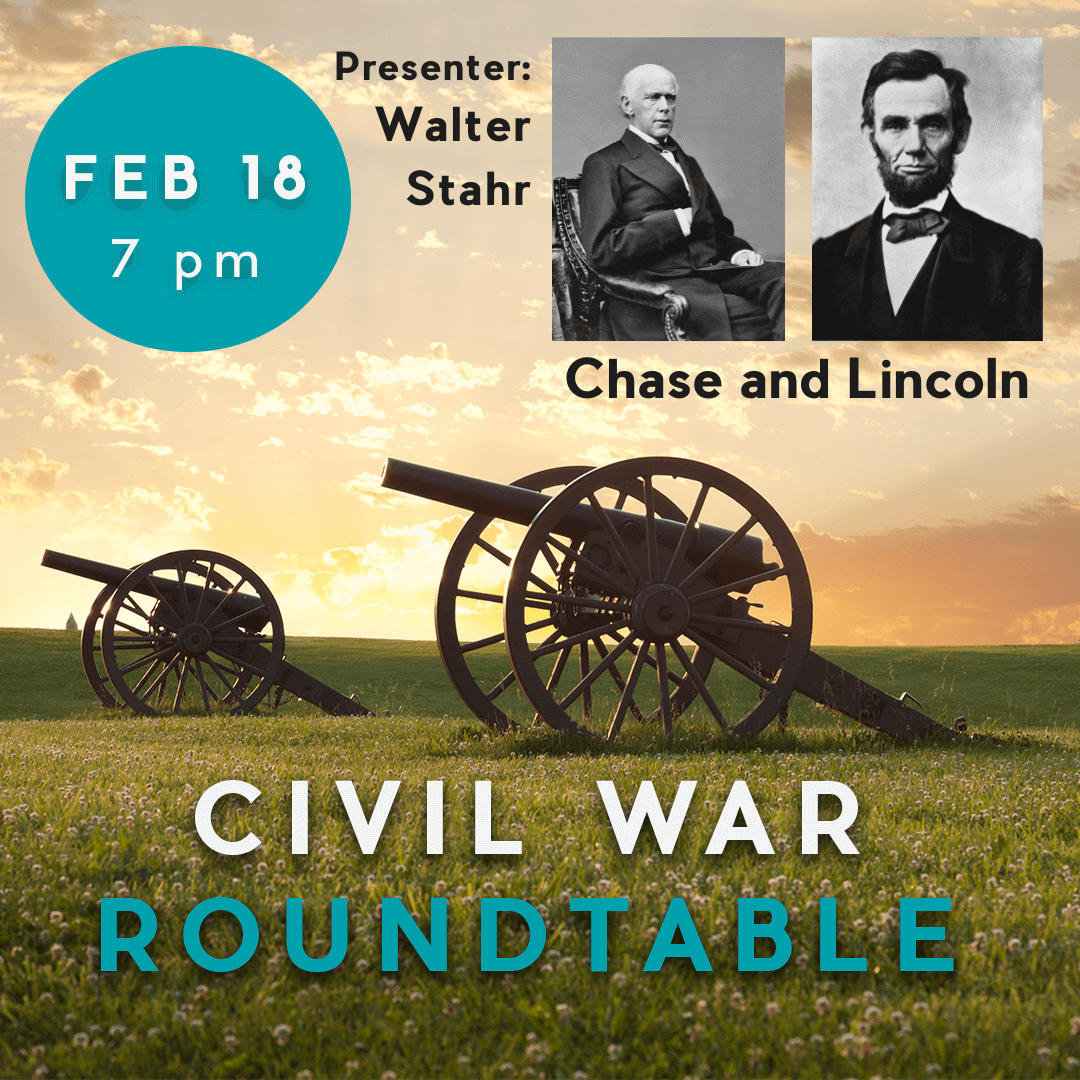 FEB 18
7 pm

Presenter:
Walter
Stahr

Chase and Lincoln

CIVIL WAR
ROUNDTABLE